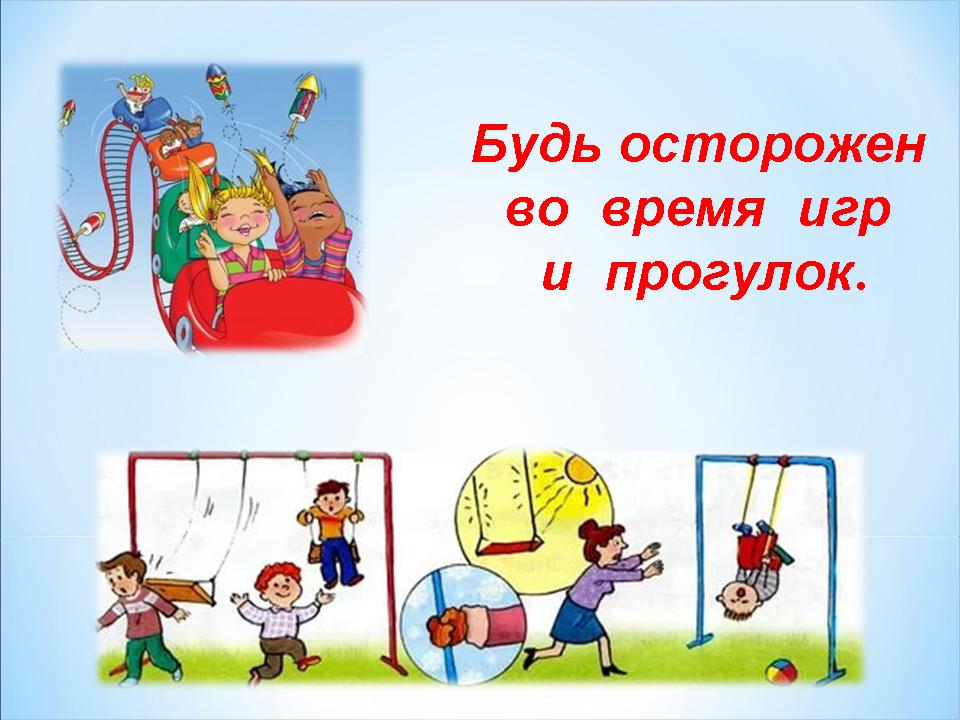 Будь осторожен во время игр и прогулок.